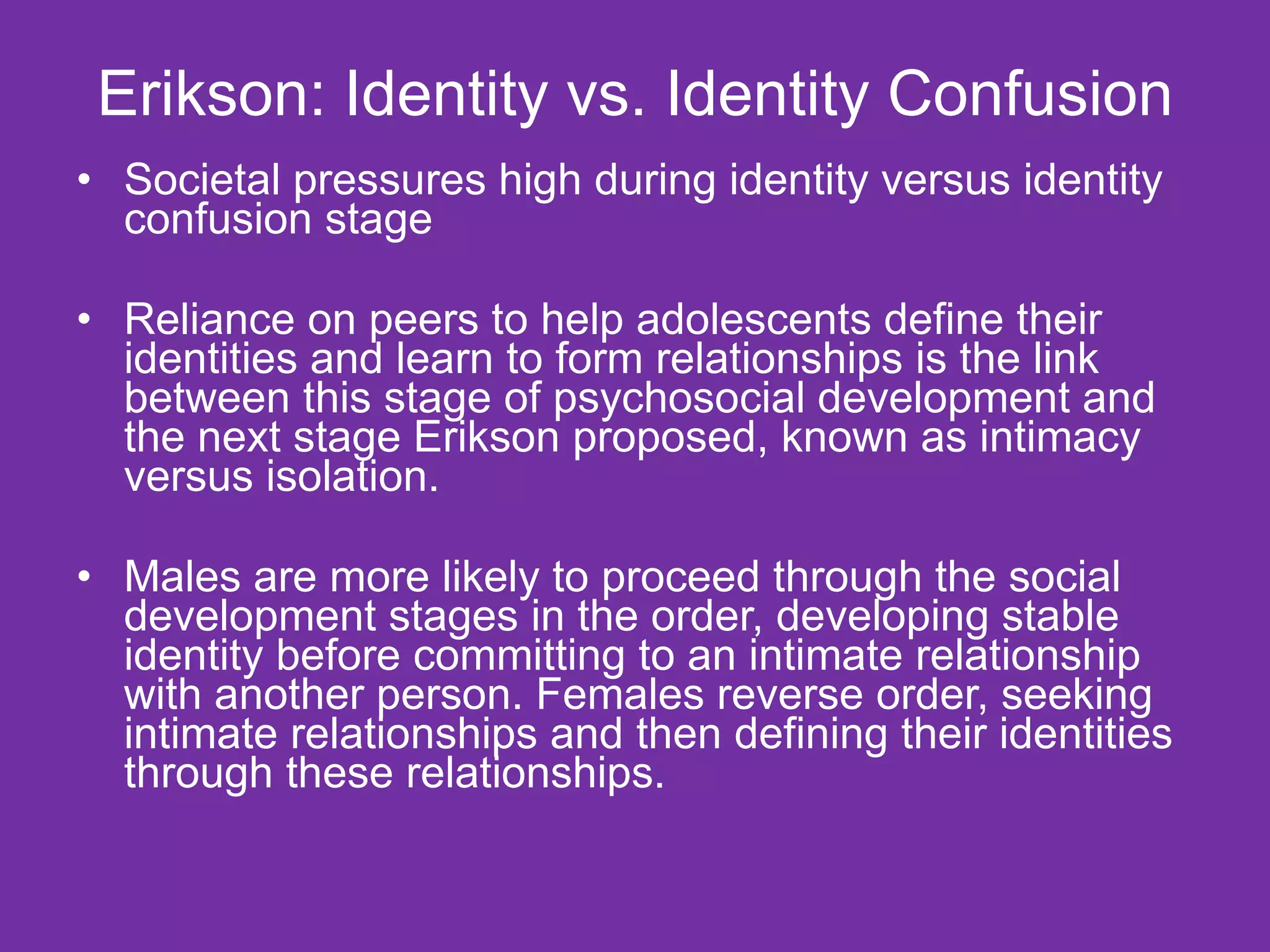 Erikson: Identity vs. Identity Confusion

• Societal pressures high during identity versus identity confusion stage

• Reliance on peers to help adolescents define their identities and learn to form relationships is the link between this stage of psychosocial development and the next stage Erikson proposed, known as intimacy versus isolation.

• Males are more likely to proceed through the social development stages in the order, developing stable identity before committing to an intimate relationship with another person. Females reverse order, seeking intimate relationships and then defining their identities through these relationships.